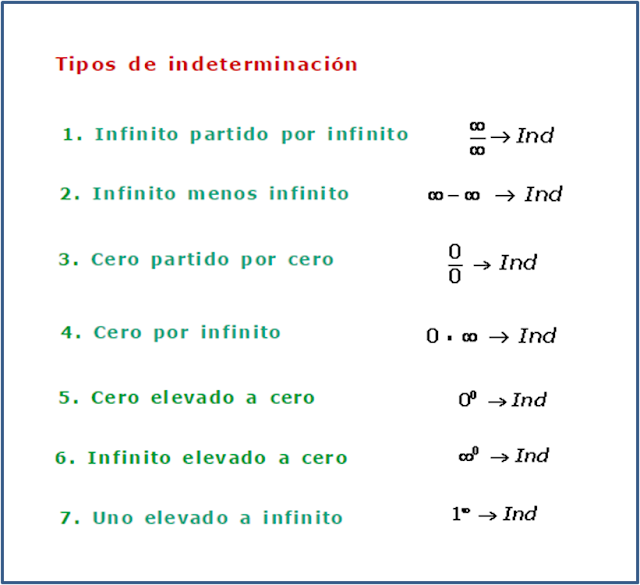 Tipos de indeterminación

1. Infinito partido por infinito $\frac{\infty}{\infty} \rightarrow Ind$

2. Infinito menos infinito $\infty - \infty \rightarrow Ind$

3. Cero partido por cero $\frac{0}{0} \rightarrow Ind$

4. Cero por infinito $0 \cdot \infty \rightarrow Ind$

5. Cero elevado a cero $0^0 \rightarrow Ind$

6. Infinito elevado a cero $\infty^0 \rightarrow Ind$

7. Uno elevado a infinito $1^\infty \rightarrow Ind$